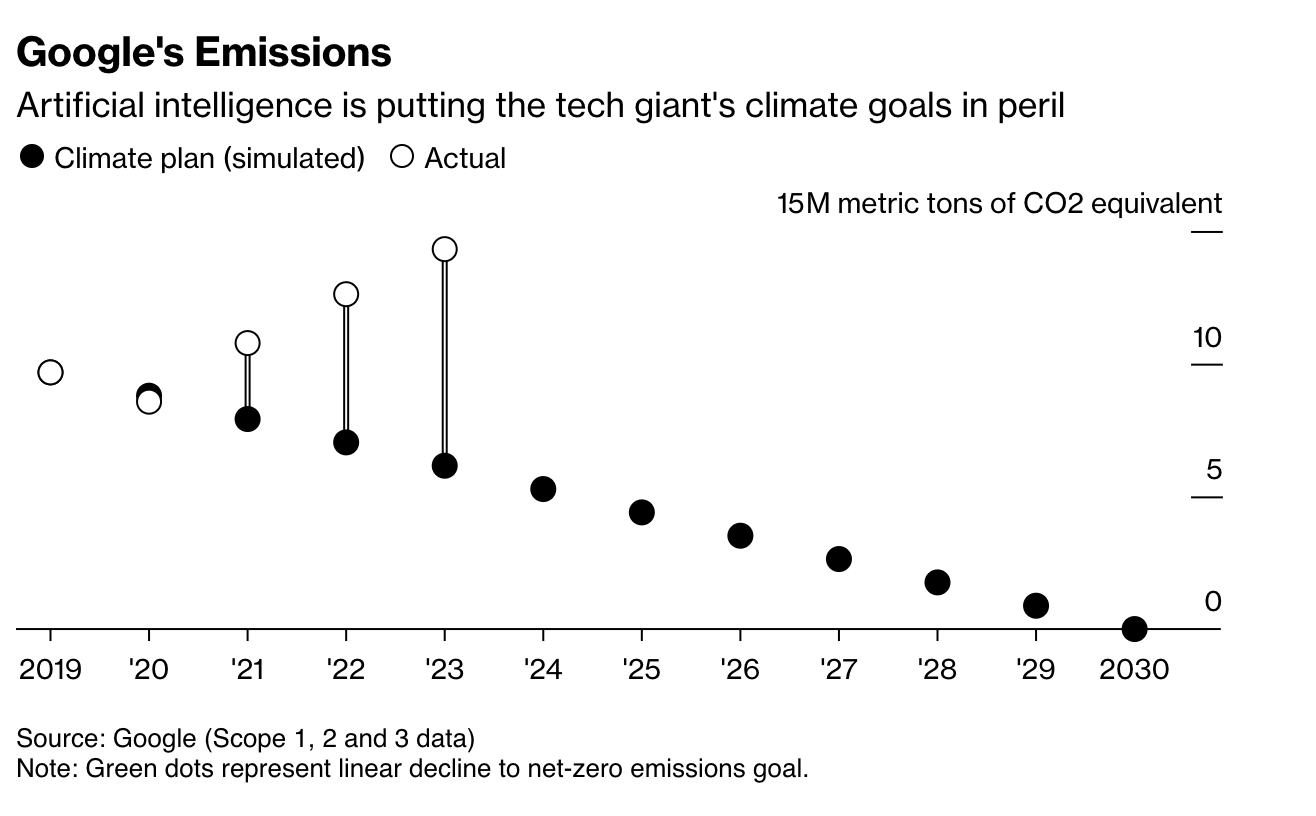 Google's Emissions

Artificial intelligence is putting the tech giant's climate goals in peril

Climate plan (simulated) Actual

15M metric tons of CO2 equivalent

10

5

0

2019 '20 '21 '22 '23 '24 '25 '26 '27 '28 '29 2030

Source: Google (Scope 1, 2 and 3 data)
Note: Green dots represent linear decline to net-zero emissions goal.